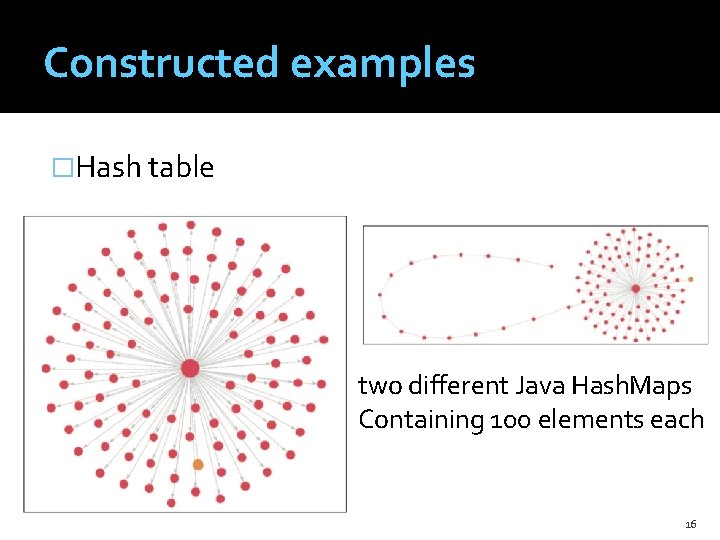 Constructed examples

□Hash table

two different Java HashMaps
Containing 100 elements each

16